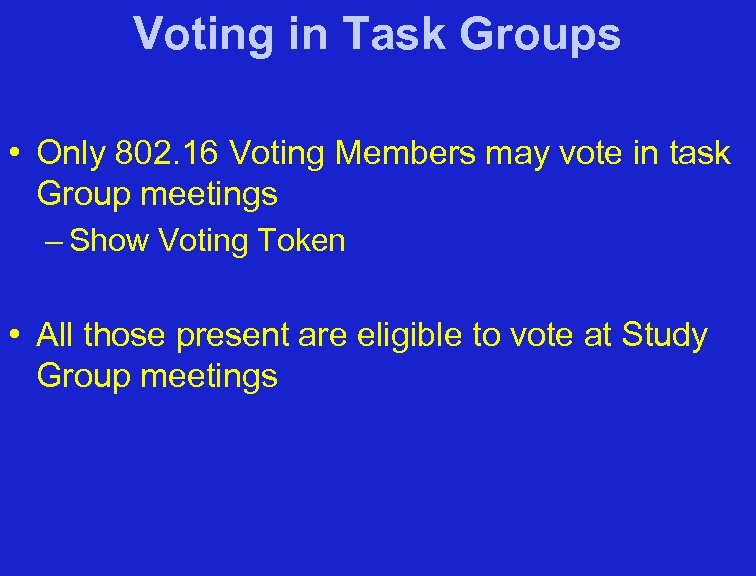 Voting in Task Groups

• Only 802.16 Voting Members may vote in task Group meetings

– Show Voting Token

• All those present are eligible to vote at Study Group meetings